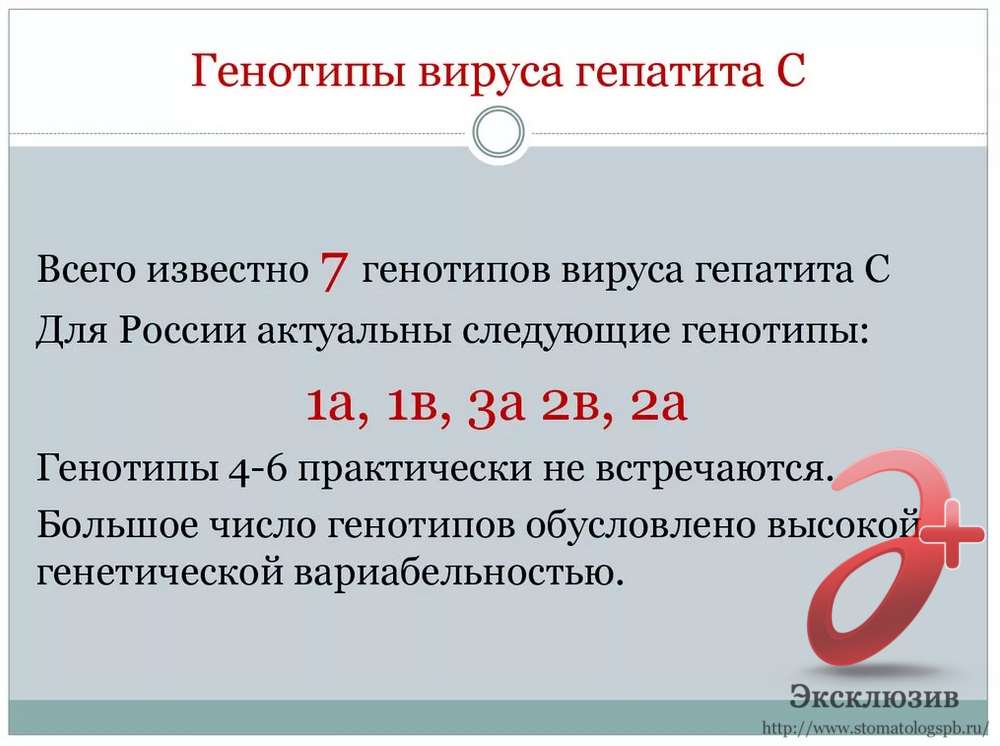 Генотипы вируса гепатита С

Всего известно 7 генотипов вируса гепатита С

Для России актуальны следующие генотипы:

1а, 1в, 3а 2в, 2а

Генотипы 4-6 практически не встречаются.

Большое число генотипов обусловлено высокой генетической вариабельностью.

Эксклюзив

http://www.stomatologspb.ru/